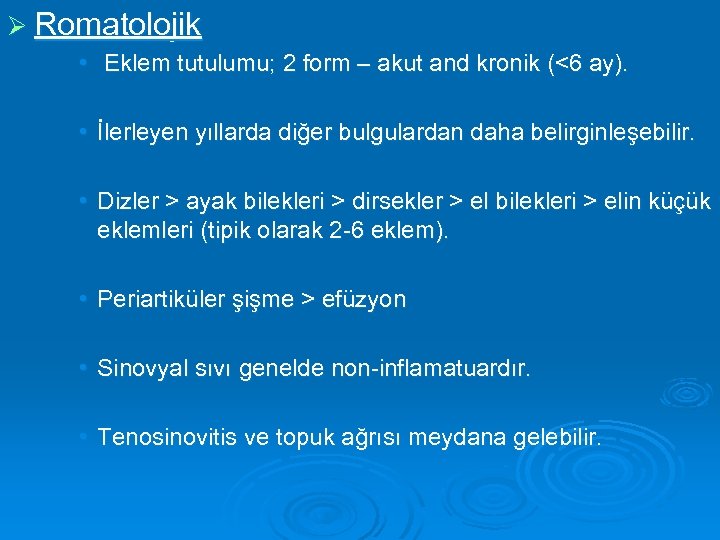 ➢ Romatolojik

• Eklem tutulumu; 2 form – akut and kronik (<6 ay).

• İlerleyen yıllarda diğer bulgulardan daha belirginleşebilir.

• Dizler > ayak bilekleri > dirsekler > el bilekleri > elin küçük eklemleri (tipik olarak 2-6 eklem).

• Periartiküler şişme > efüzyon

• Sinovyal sıvı genelde non-inflamatuardır.

• Tenosinovitis ve topuk ağrısı meydana gelebilir.